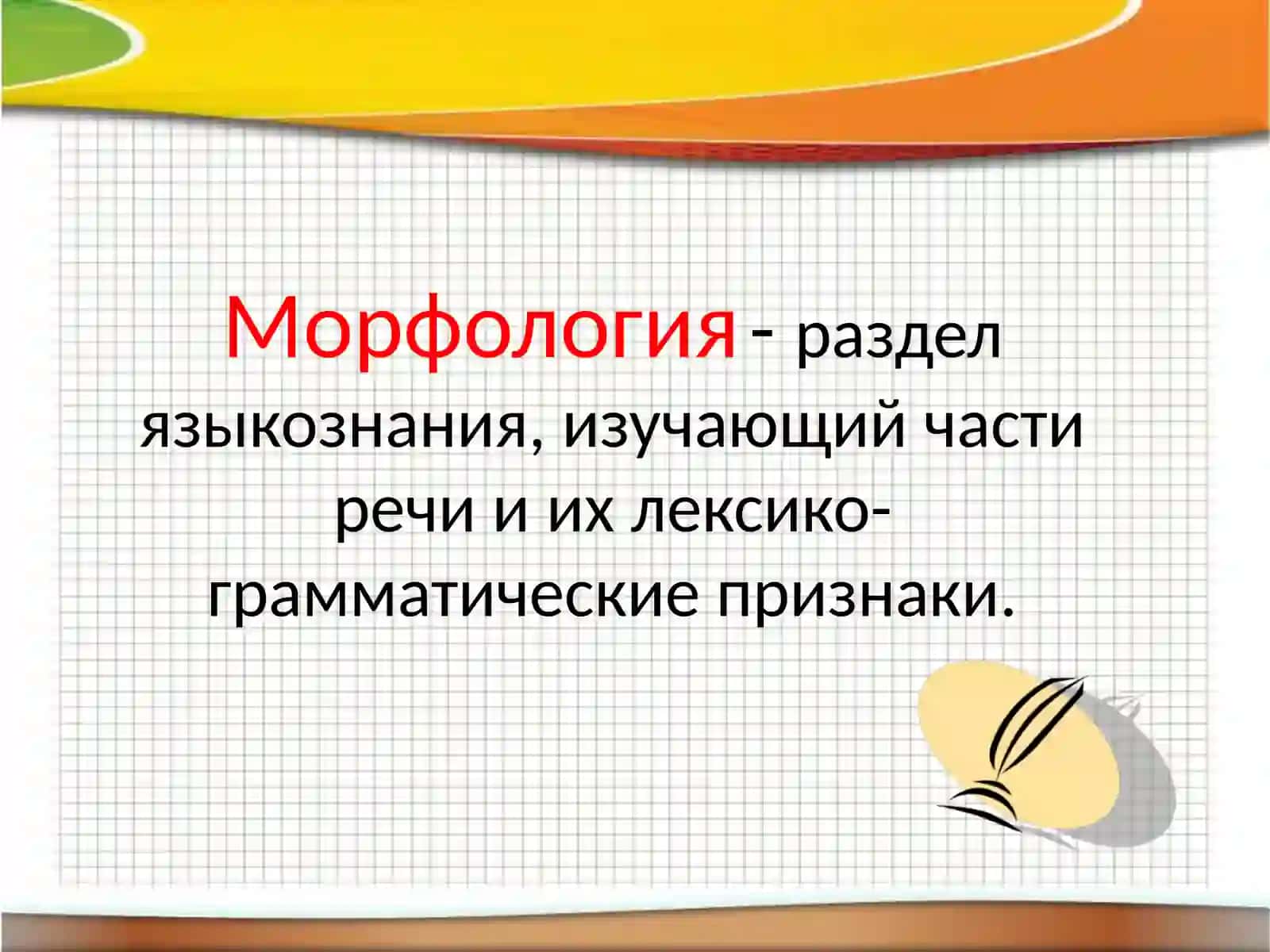 Морфология - раздел языкознания, изучающий части речи и их лексико-грамматические признаки.